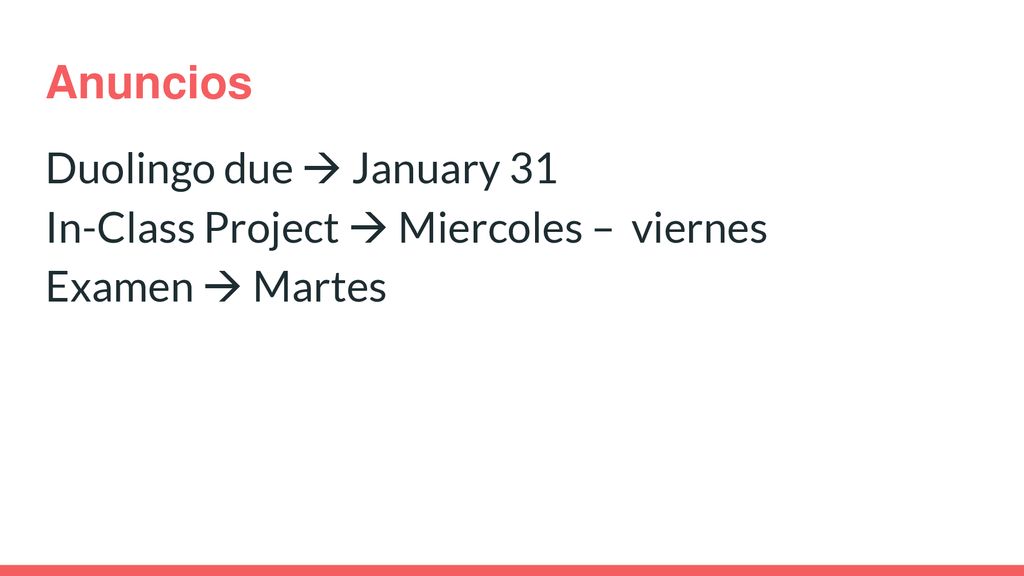 Anuncios

Duolingo due → January 31
In-Class Project → Miercoles – viernes
Examen → Martes